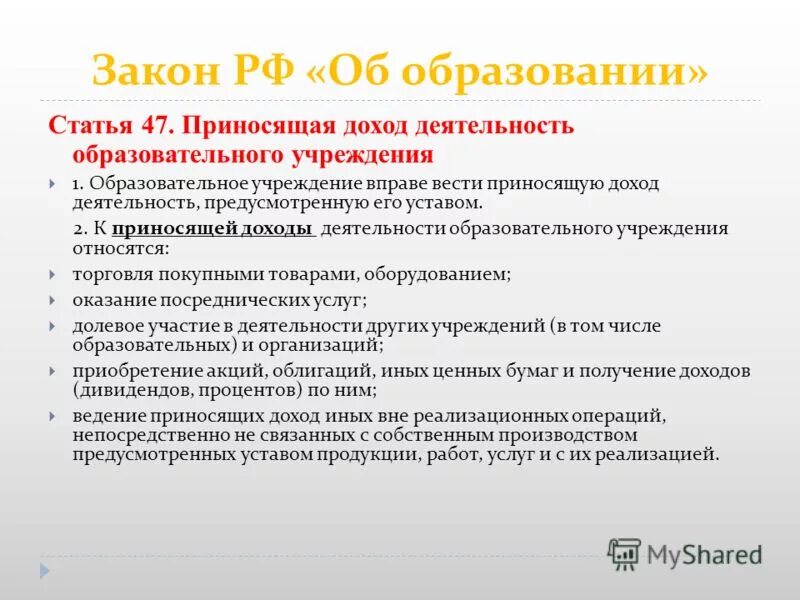 Закон РФ «Об образовании»

Статья 47. Приносящая доход деятельность образовательного учреждения

1. Образовательное учреждение вправе вести приносящую доход деятельность, предусмотренную его уставом.

2. К приносящей доходы деятельности образовательного учреждения относятся:

торговля покупными товарами, оборудованием;

оказание посреднических услуг;

долевое участие в деятельности других учреждений (в том числе образовательных) и организаций;

приобретение акций, облигаций, иных ценных бумаг и получение доходов (дивидендов, процентов) по ним;

ведение приносящих доход иных вне реализационных операций, непосредственно не связанных с собственным производством предусмотренных уставом продукции, работ, услуг и с их реализацией.

MyShared